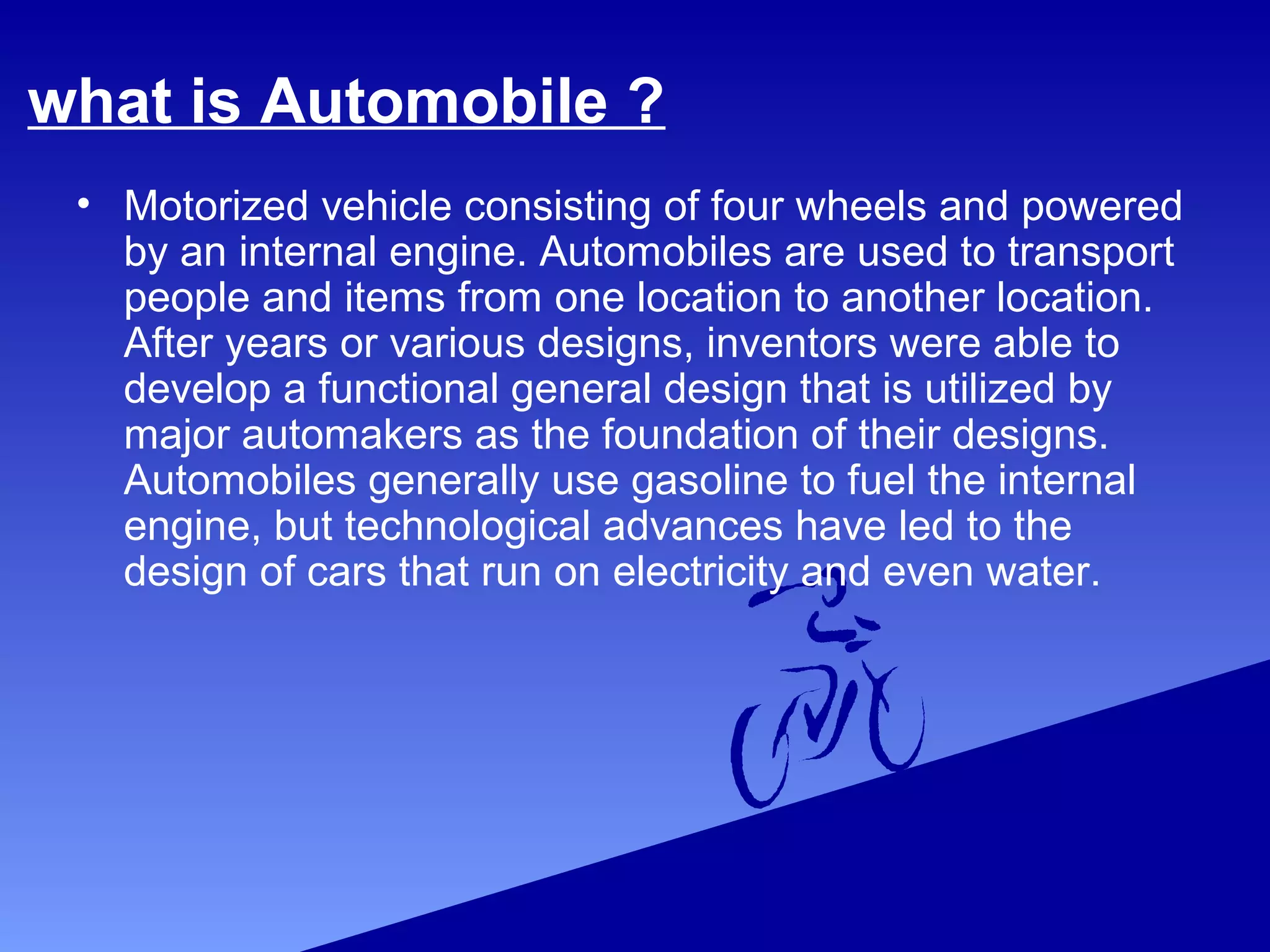 what is Automobile ?

• Motorized vehicle consisting of four wheels and powered by an internal engine. Automobiles are used to transport people and items from one location to another location. After years or various designs, inventors were able to develop a functional general design that is utilized by major automakers as the foundation of their designs. Automobiles generally use gasoline to fuel the internal engine, but technological advances have led to the design of cars that run on electricity and even water.